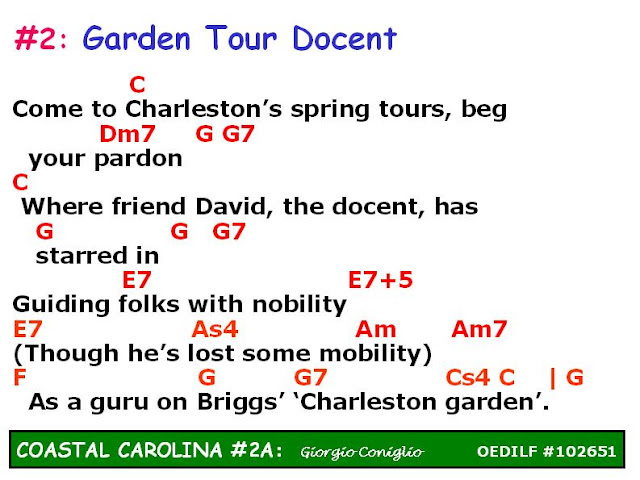 #2: Garden Tour Docent

C
Come to Charleston's spring tours, beg
Dm7 G G7
your pardon
C
Where friend David, the docent, has
G G G7
starred in
E7 E7+5
Guiding folks with nobility
E7 As4 Am Am7
(Though he's lost some mobility)
F G G7 Cs4 C | G
As a guru on Briggs' 'Charleston garden'.

COASTAL CAROLINA #2A: Giorgio Coniglio OEDILF #102651